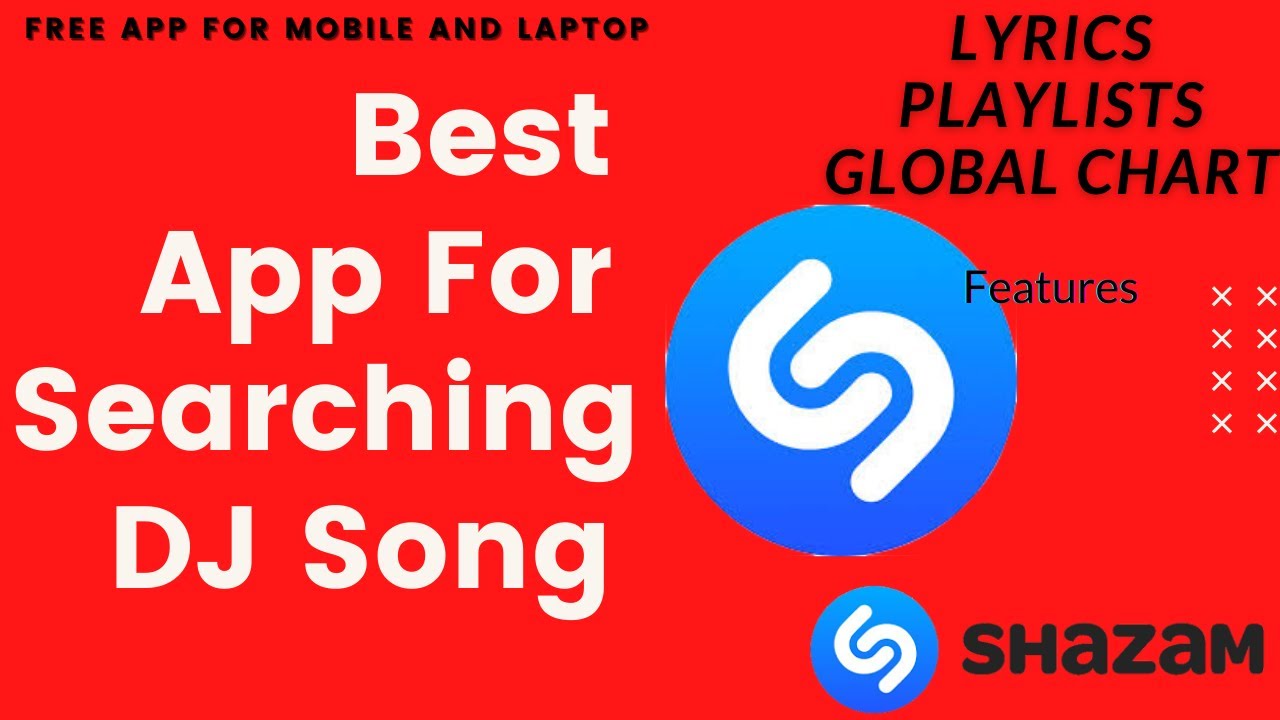 FREE APP FOR MOBILE AND LAPTOP

Best App For Searching DJ Song

LYRICS
PLAYLISTS
GLOBAL CHART

Features

SHAZAM